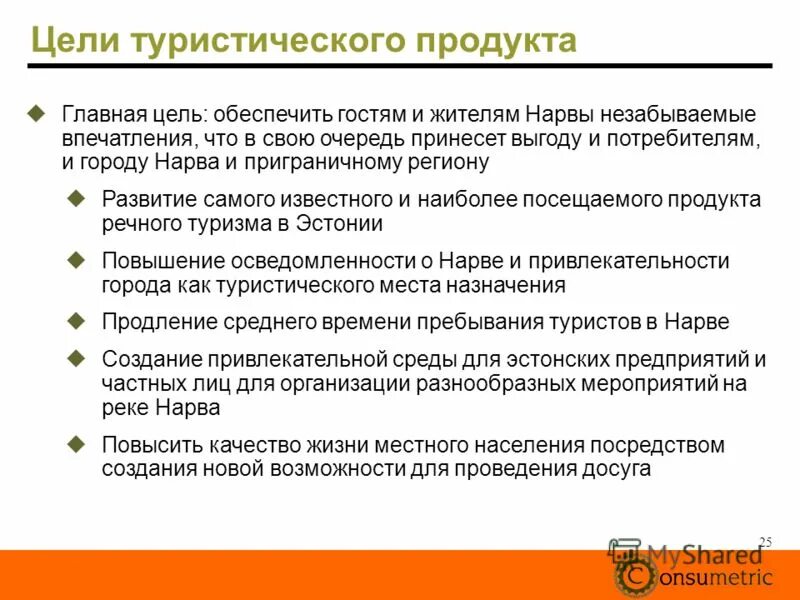 Цели туристического продукта

Главная цель: обеспечить гостям и жителям Нарвы незабываемые впечатления, что в свою очередь принесет выгоду и потребителям, и городу Нарва и приграничному региону

Развитие самого известного и наиболее посещаемого продукта речного туризма в Эстонии

Повышение осведомленности о Нарве и привлекательности города как туристического места назначения

Продление среднего времени пребывания туристов в Нарве

Создание привлекательной среды для эстонских предприятий и частных лиц для организации разнообразных мероприятий на реке Нарва

Повысить качество жизни местного населения посредством создания новой возможности для проведения досуга

25

MyShared

Consumetric